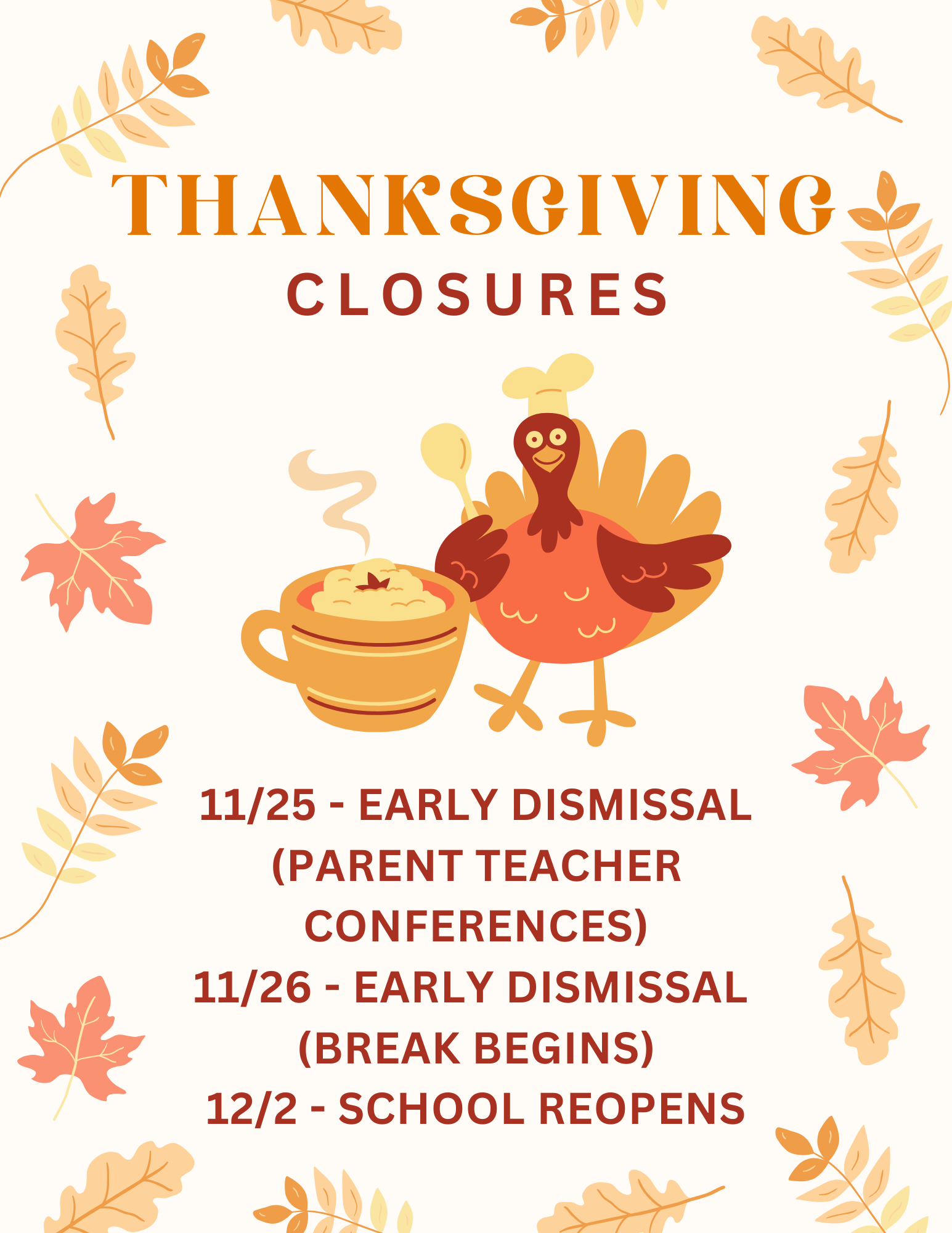 THANKSGIVING
CLOSURES

11/25 - EARLY DISMISSAL (PARENT TEACHER CONFERENCES)
11/26 - EARLY DISMISSAL (BREAK BEGINS)
12/2 - SCHOOL REOPENS